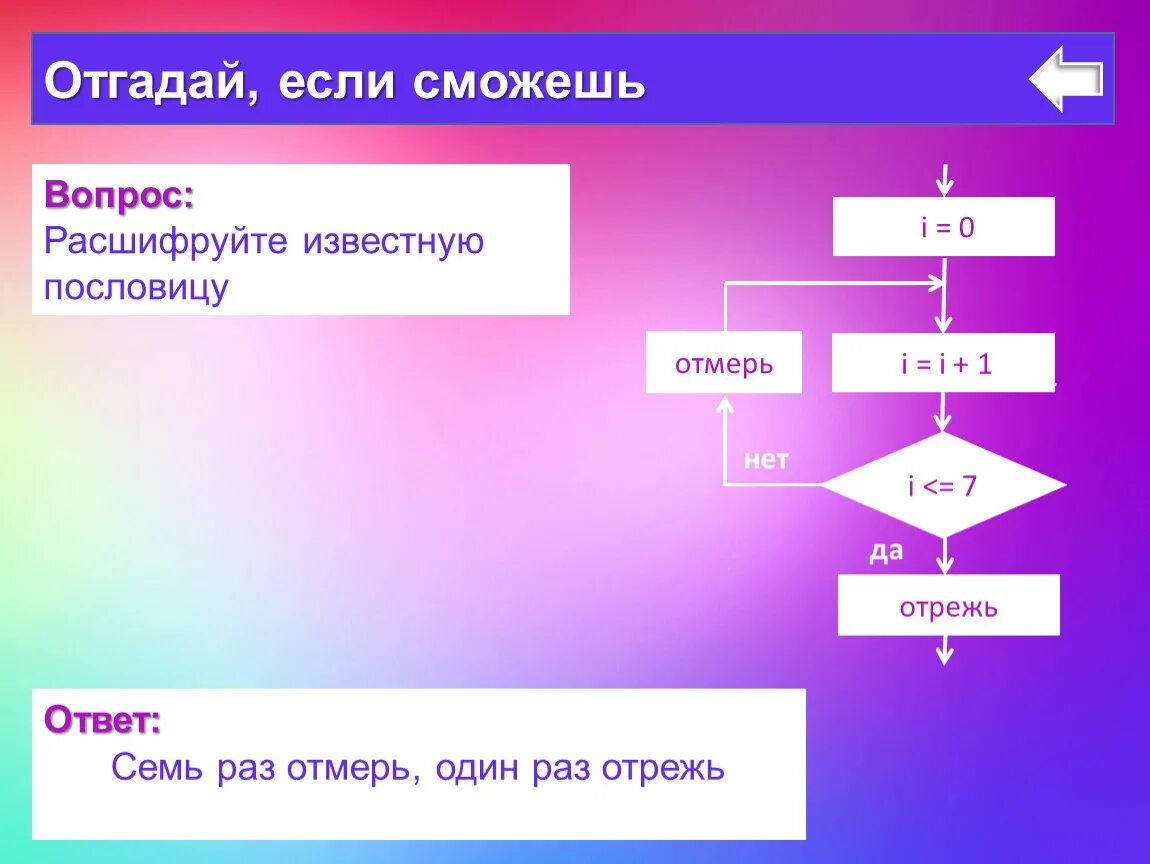 Отгадай, если сможешь

Вопрос:
Расшифруйте известную пословицу

i = 0

отмерь

i = i + 1

нет

i <= 7

да

отрежь

Ответ:
Семь раз отмерь, один раз отрежь